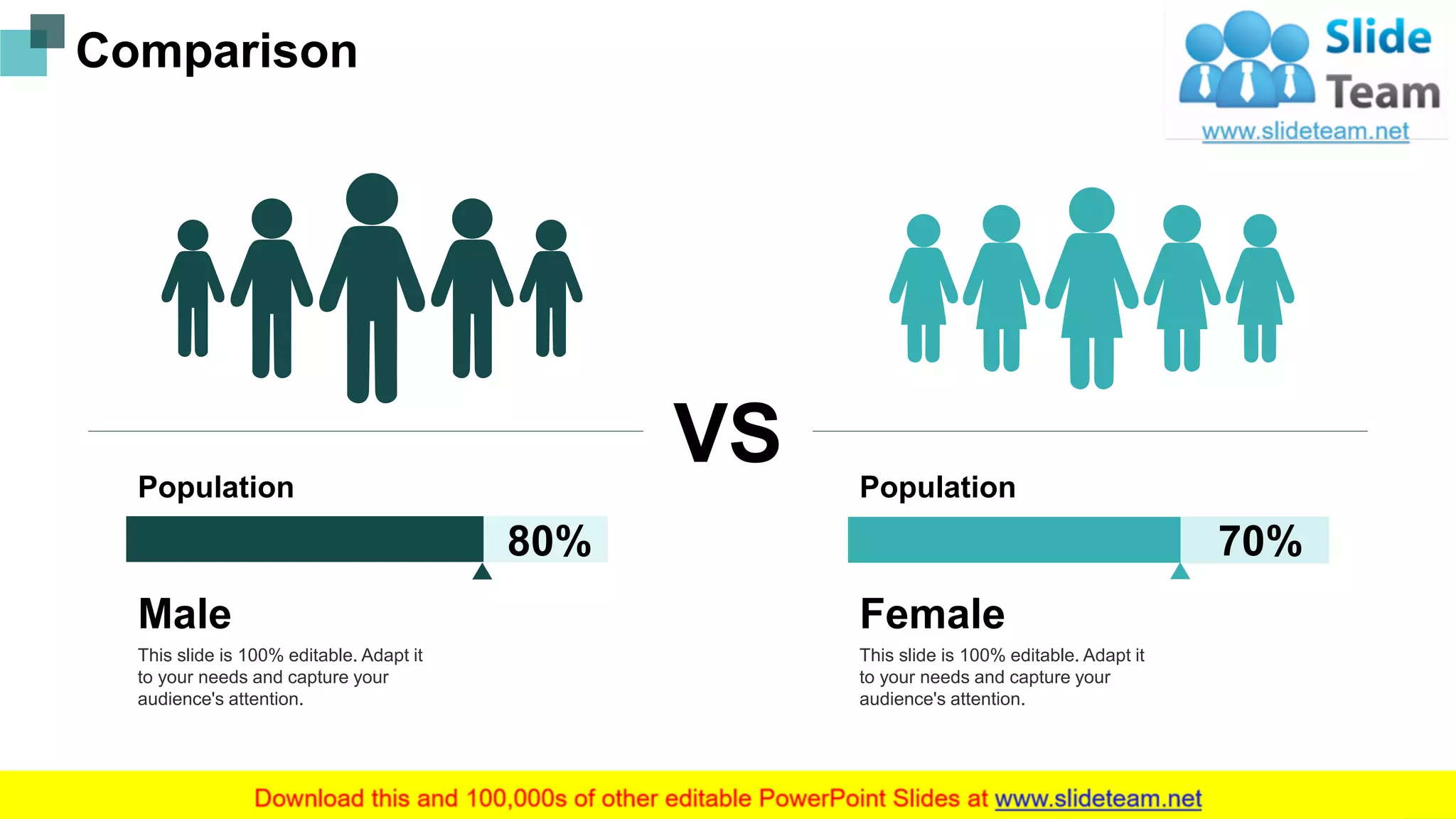 Comparison

Slide Team
www.slideteam.net

VS

Population

80%

Male

This slide is 100% editable. Adapt it to your needs and capture your audience's attention.

Population

70%

Female

This slide is 100% editable. Adapt it to your needs and capture your audience's attention.

Download this and 100,000s of other editable PowerPoint Slides at www.slideteam.net